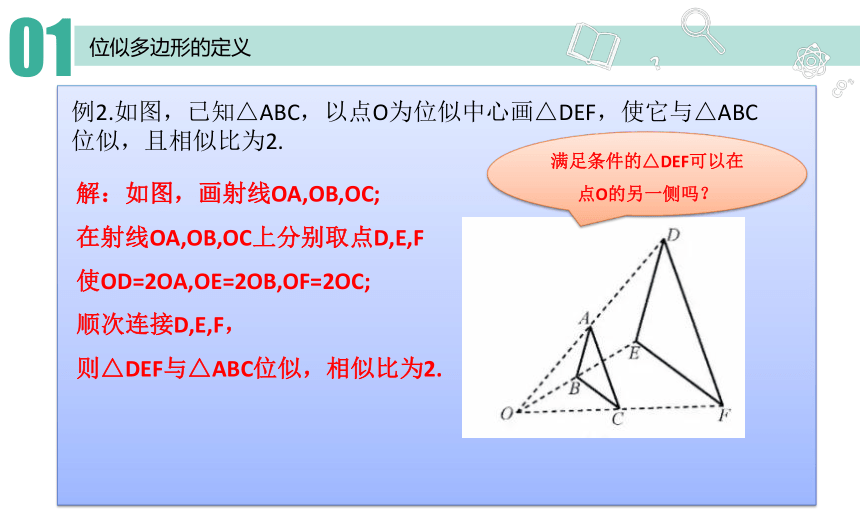 01 位似多边形的定义

例2.如图，已知△ABC，以点O为位似中心画△DEF，使它与△ABC位似，且相似比为2.

满足条件的△DEF可以在点O的另一侧吗？

解：如图，画射线OA,OB,OC;

在射线OA,OB,OC上分别取点D,E,F

使OD=2OA,OE=2OB,OF=2OC;

顺次连接D,E,F，

则△DEF与△ABC位似，相似比为2.

D
A
E
B
O
C
F